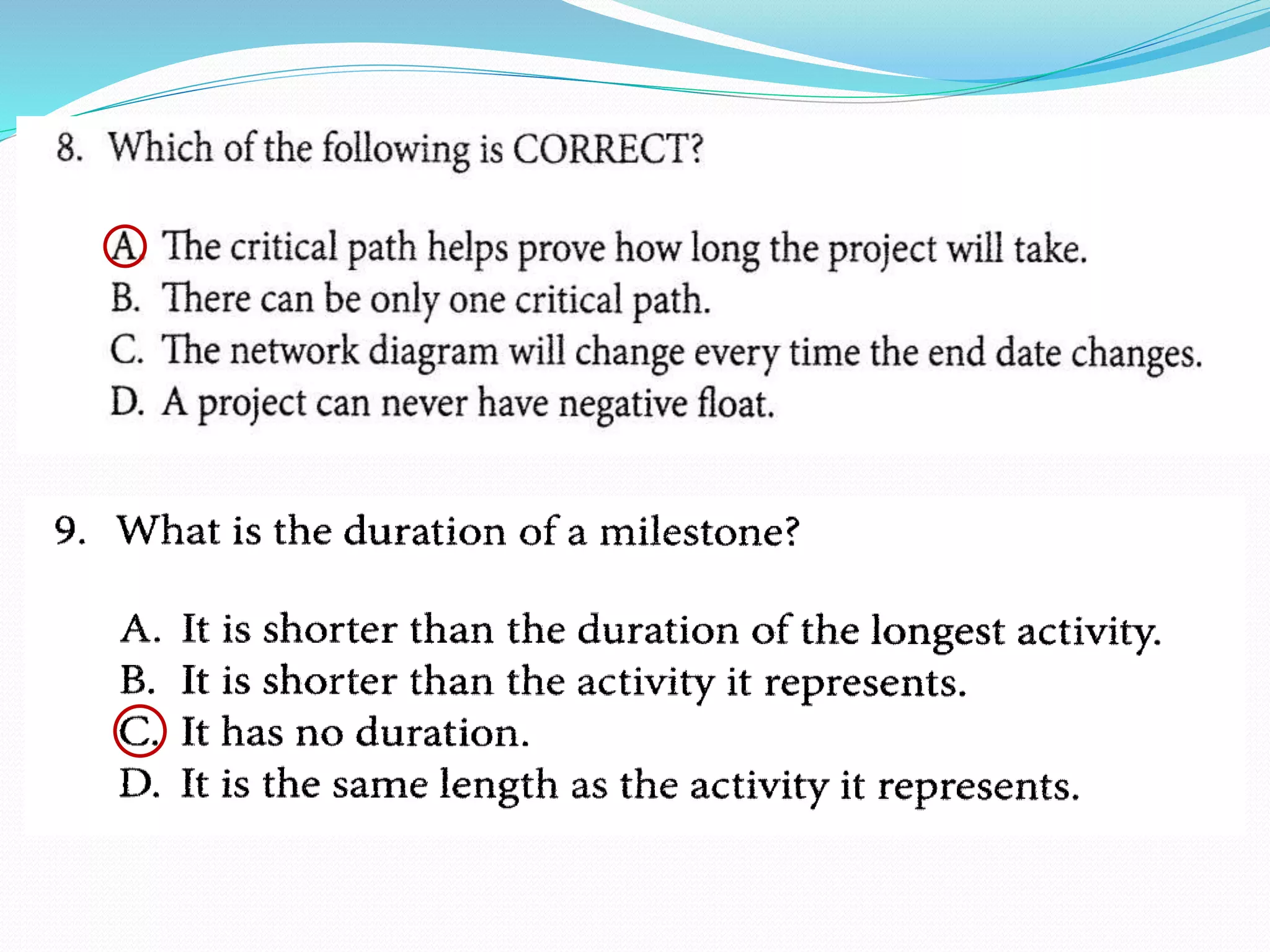 8. Which of the following is CORRECT?

A. The critical path helps prove how long the project will take.
B. There can be only one critical path.
C. The network diagram will change every time the end date changes.
D. A project can never have negative float.

9. What is the duration of a milestone?

A. It is shorter than the duration of the longest activity.
B. It is shorter than the activity it represents.
C. It has no duration.
D. It is the same length as the activity it represents.